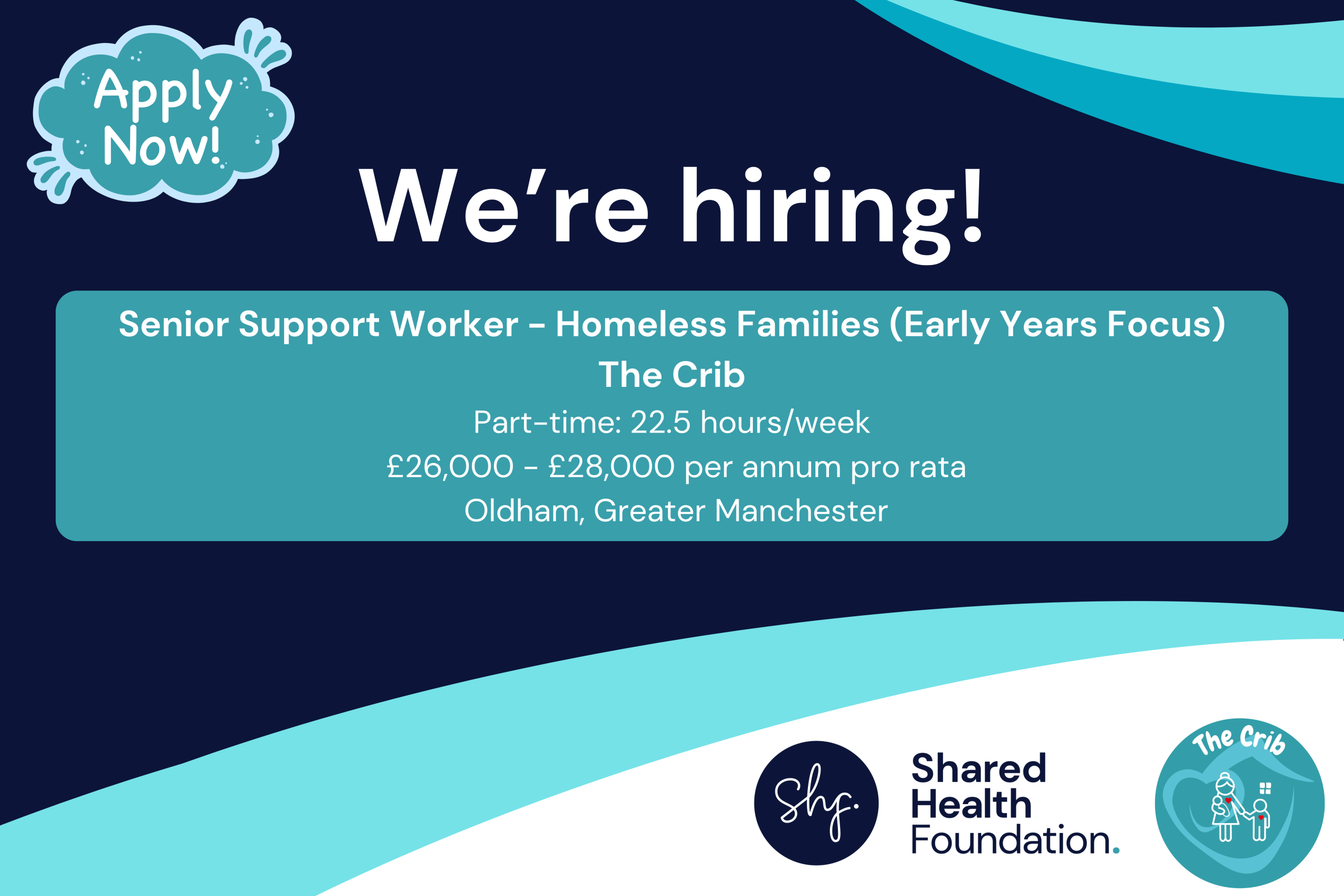 Apply Now!

We're hiring!

Senior Support Worker - Homeless Families (Early Years Focus)
The Crib
Part-time: 22.5 hours/week
£26,000 - £28,000 per annum pro rata
Oldham, Greater Manchester

Shf.

Shared Health Foundation.

The Crib